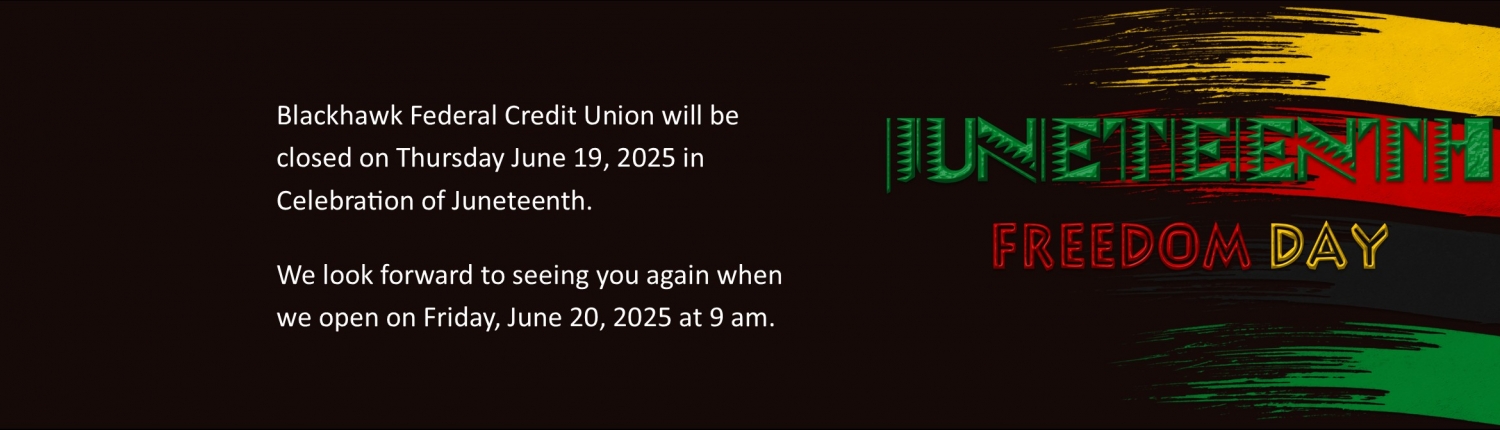 Blackhawk Federal Credit Union will be closed on Thursday June 19, 2025 in Celebration of Juneteenth.

We look forward to seeing you again when we open on Friday, June 20, 2025 at 9 am.

JUNETEENTH

FREEDOM DAY